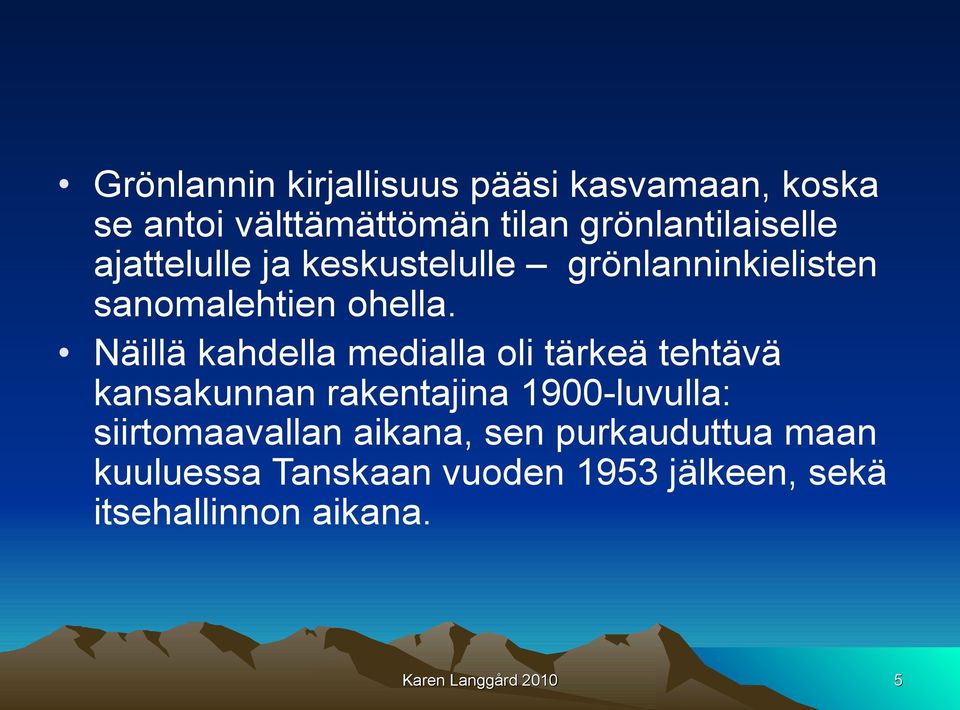 • Grönlannin kirjallisuus pääsi kasvamaan, koska se antoi välttämättömän tilan grönlantilaiselle ajattelulle ja keskustelulle – grönlanninkielisten sanomalehtien ohella.

• Näillä kahdella medialla oli tärkeä tehtävä kansakunnan rakentajina 1900-luvulla: siirtomaavallan aikana, sen purkauduttua maan kuuluessa Tanskaan vuoden 1953 jälkeen, sekä itsehallinnon aikana.

Karen Langgård 2010

5